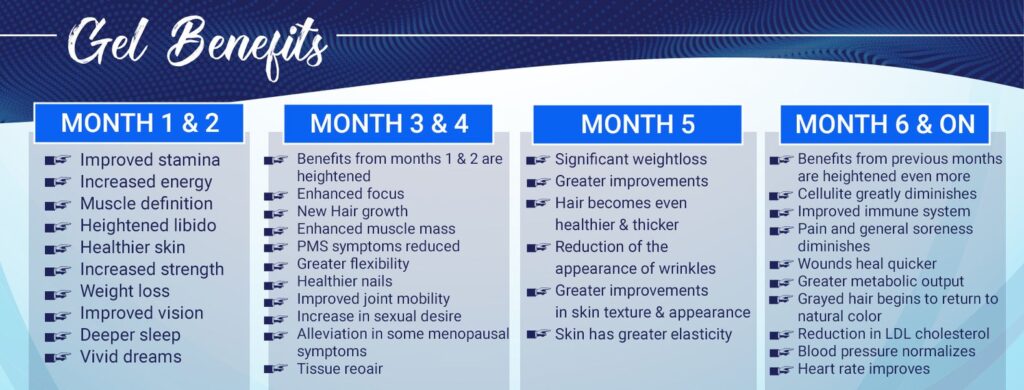 Gel Benefits

MONTH 1 & 2

Improved stamina
Increased energy
Muscle definition
Heightened libido
Healthier skin
Increased strength
Weight loss
Improved vision
Deeper sleep
Vivid dreams

MONTH 3 & 4

Benefits from months 1 & 2 are heightened
Enhanced focus
New Hair growth
Enhanced muscle mass
PMS symptoms reduced
Greater flexibility
Healthier nails
Improved joint mobility
Increase in sexual desire
Alleviation in some menopausal symptoms
Tissue reoair

MONTH 5

Significant weightloss
Greater improvements
Hair becomes even healthier & thicker
Reduction of the appearance of wrinkles
Greater improvements in skin texture & appearance
Skin has greater elasticity

MONTH 6 & ON

Benefits from previous months are heightened even more
Cellulite greatly diminishes
Improved immune system
Pain and general soreness diminishes
Wounds heal quicker
Greater metabolic output
Grayed hair begins to return to natural color
Reduction in LDL cholesterol
Blood pressure normalizes
Heart rate improves